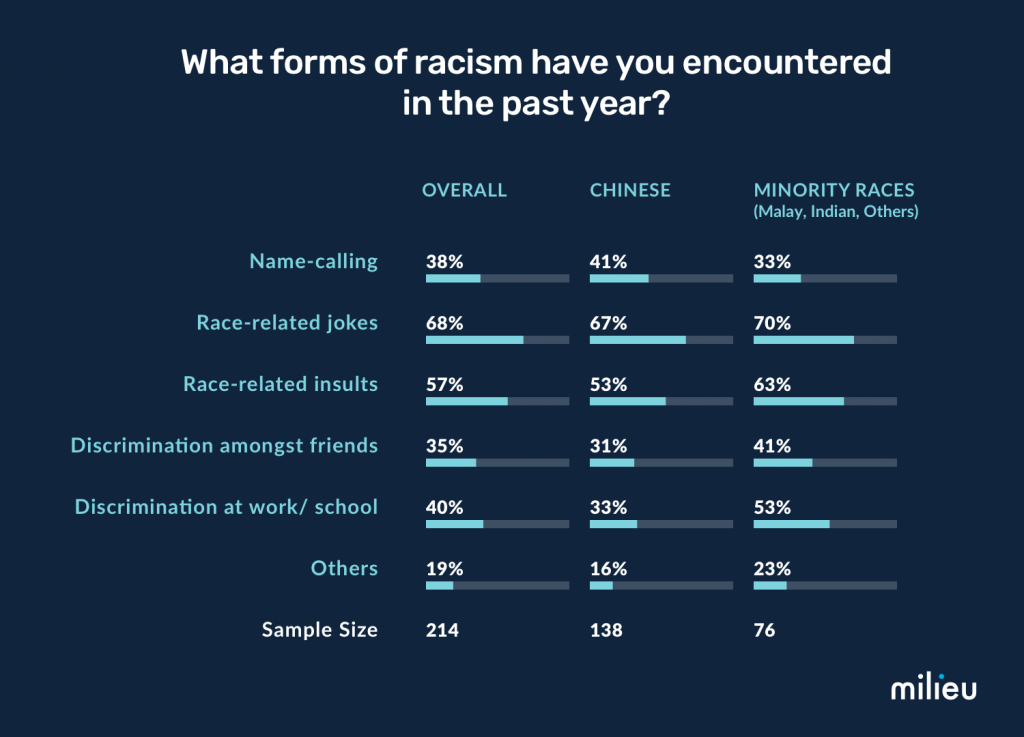 What forms of racism have you encountered in the past year?

| | OVERALL | CHINESE | MINORITY RACES (Malay, Indian, Others) |
|---|---|---|---|
| Name-calling | 38% | 41% | 33% |
| Race-related jokes | 68% | 67% | 70% |
| Race-related insults | 57% | 53% | 63% |
| Discrimination amongst friends | 35% | 31% | 41% |
| Discrimination at work/ school | 40% | 33% | 53% |
| Others | 19% | 16% | 23% |
| Sample Size | 214 | 138 | 76 |

milieu